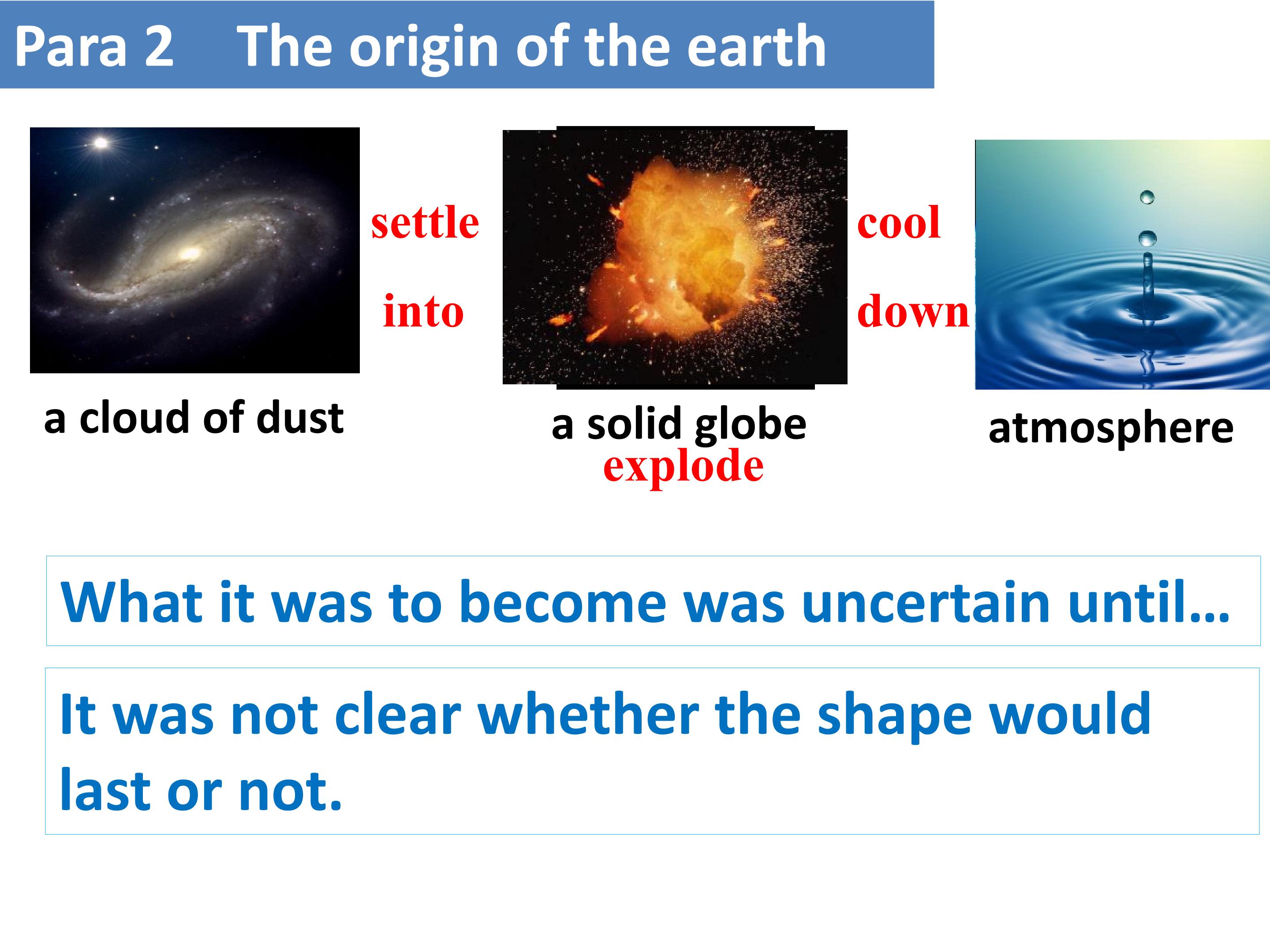 Para 2 The origin of the earth

settle into

cool down

a cloud of dust

a solid globe
explode

atmosphere

What it was to become was uncertain until…

It was not clear whether the shape would last or not.